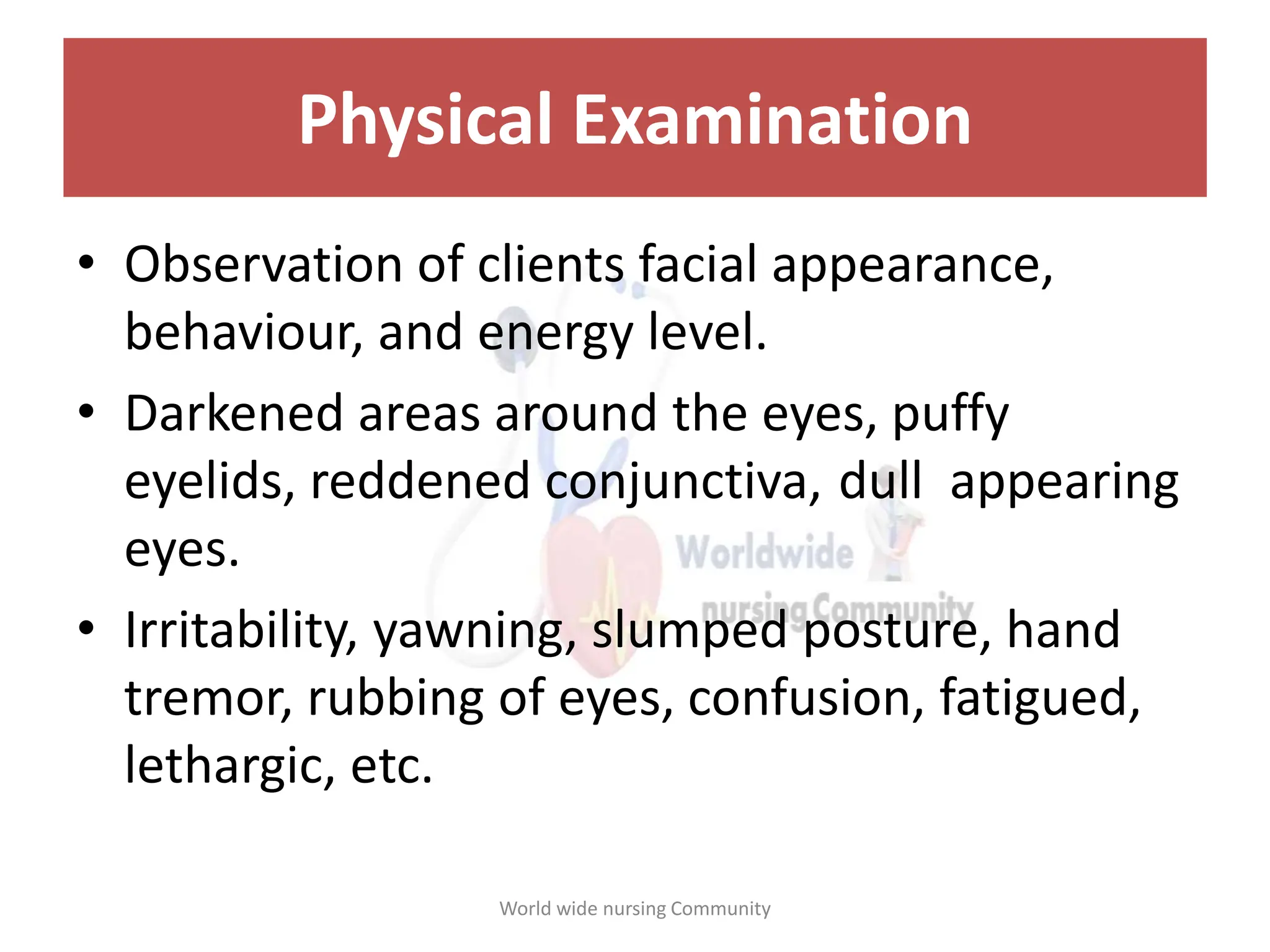 Physical Examination

• Observation of clients facial appearance, behaviour, and energy level.

• Darkened areas around the eyes, puffy eyelids, reddened conjunctiva, dull appearing eyes.

• Irritability, yawning, slumped posture, hand tremor, rubbing of eyes, confusion, fatigued, lethargic, etc.

Worldwide nursing Community

World wide nursing Community